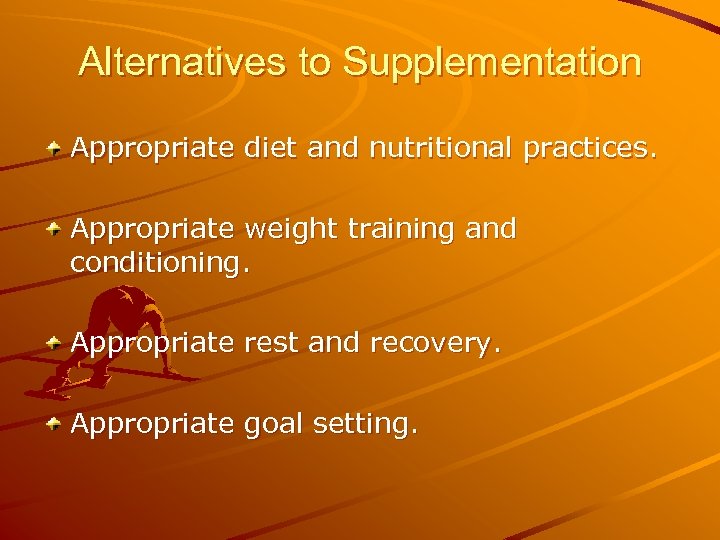 Alternatives to Supplementation

Appropriate diet and nutritional practices.

Appropriate weight training and conditioning.

Appropriate rest and recovery.

Appropriate goal setting.